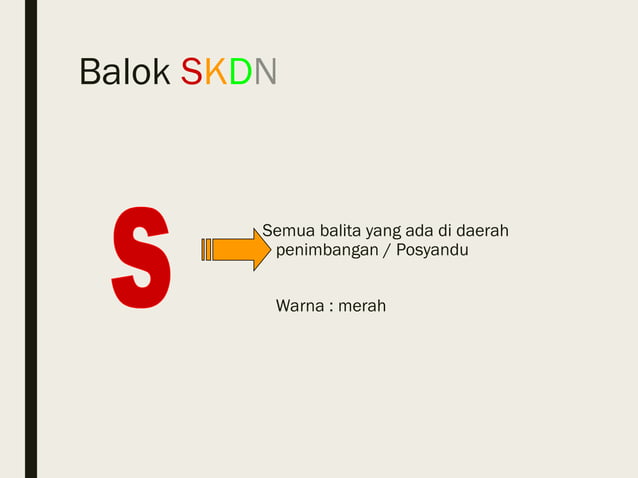 Balok SKDN

S

Semua balita yang ada di daerah penimbangan / Posyandu

Warna : merah